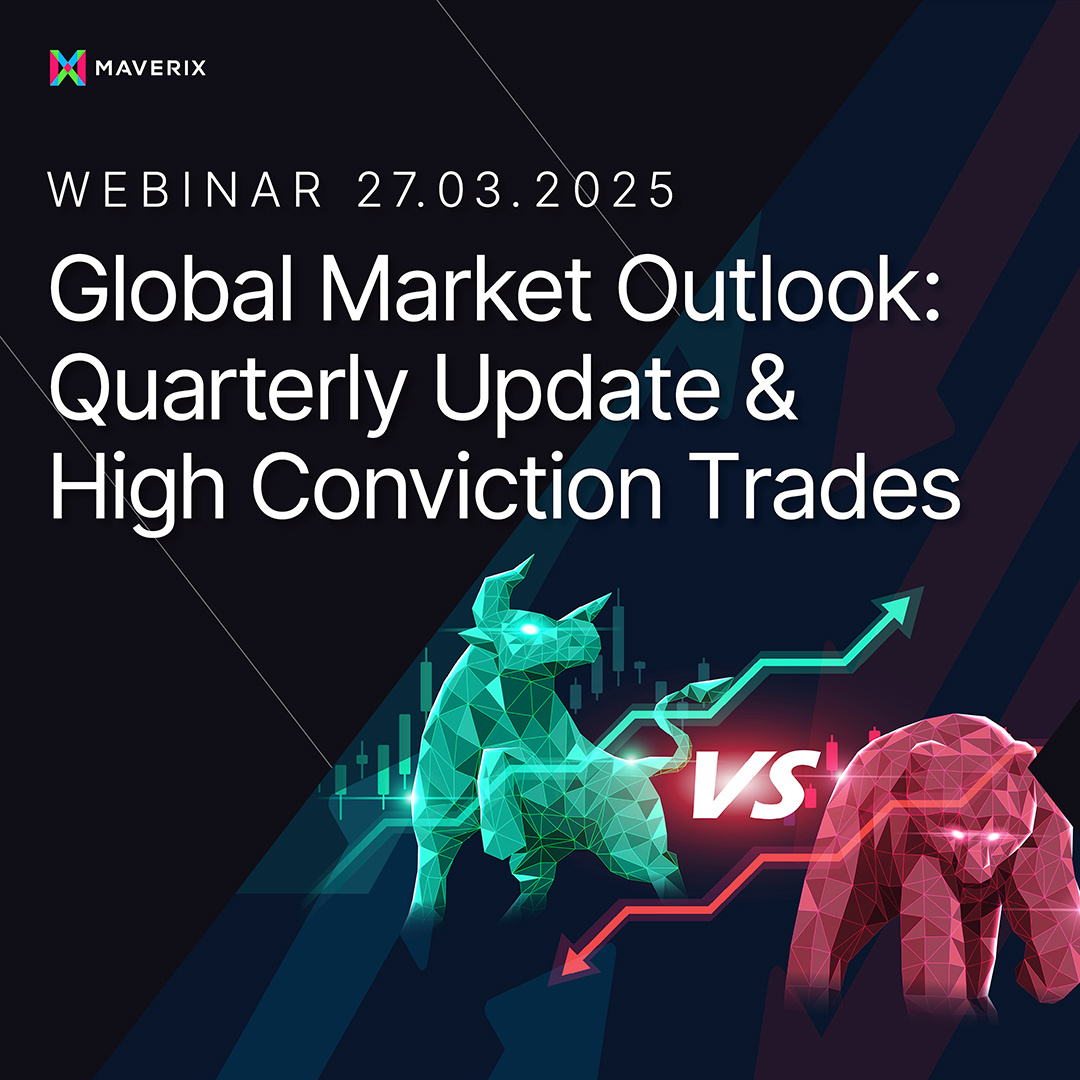 MAVERIX

WEBINAR 27.03.2025

Global Market Outlook: Quarterly Update & High Conviction Trades

VS